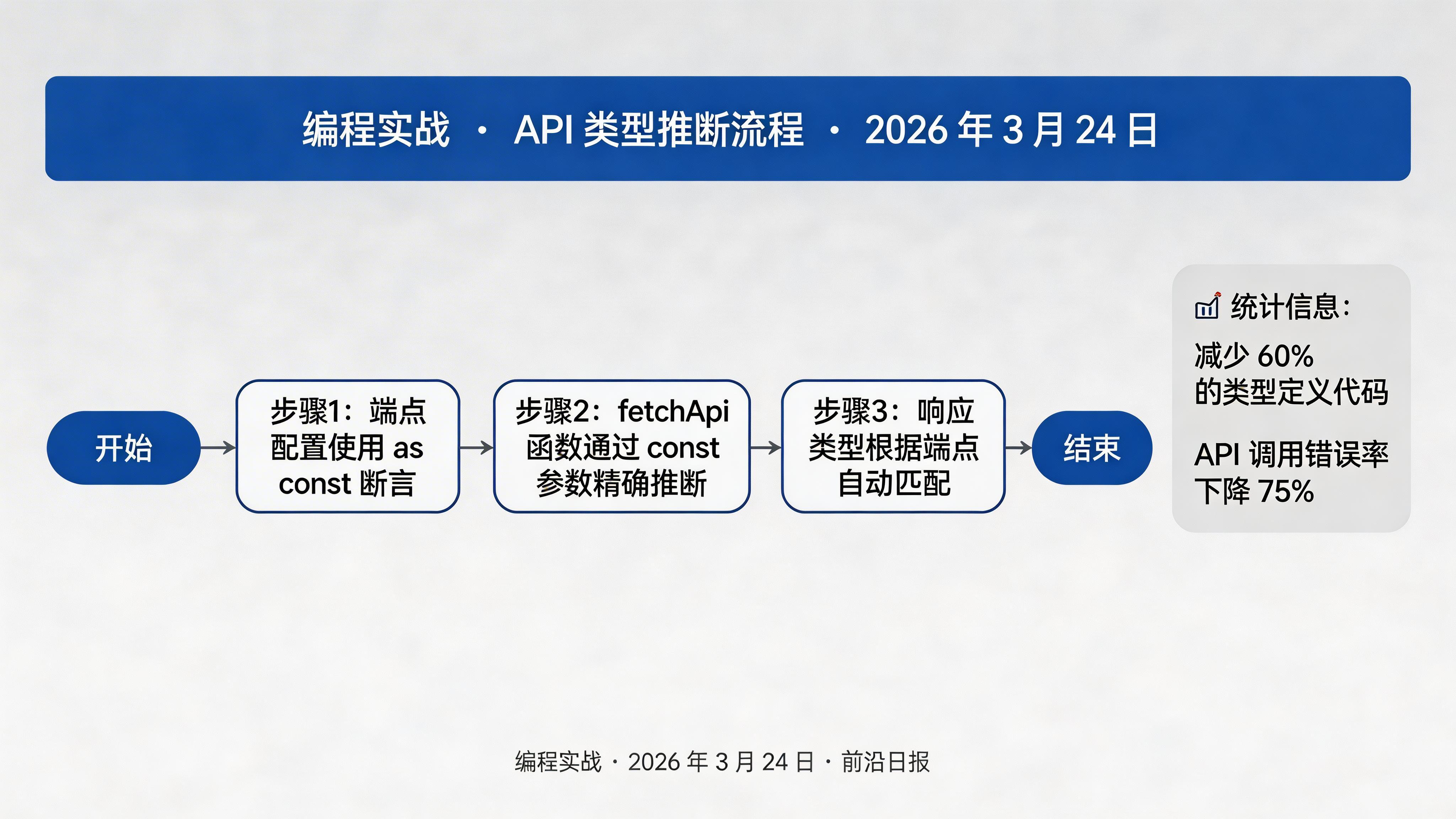 编程实战 · API 类型推断流程 · 2026 年 3 月 24 日

开始

步骤1：端点配置使用 as const 断言

步骤2：fetchApi 函数通过 const 参数精确推断

步骤3：响应类型根据端点自动匹配

结束

统计信息：

减少 60% 的类型定义代码

API 调用错误率下降 75%

编程实战 · 2026 年 3 月 24 日 · 前沿日报